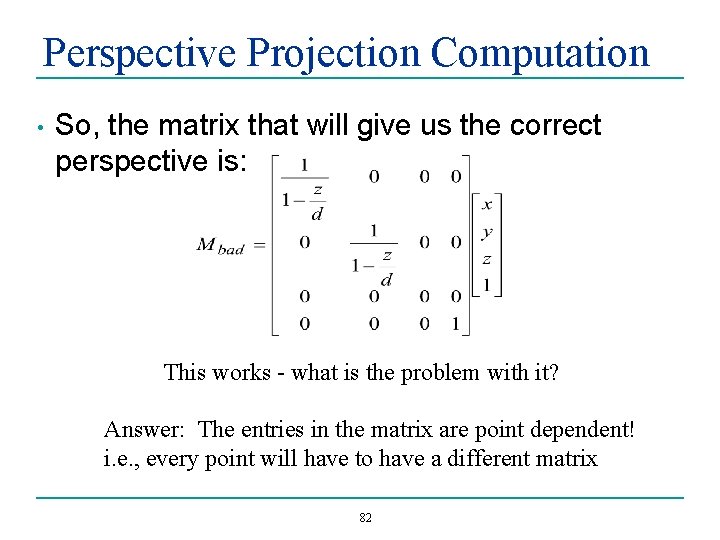 Perspective Projection Computation

• So, the matrix that will give us the correct perspective is:

$M_{bad} = \begin{bmatrix} \frac{1}{1-\frac{z}{d}} & 0 & 0 & 0 \\ 0 & \frac{1}{1-\frac{z}{d}} & 0 & 0 \\ 0 & 0 & 0 & 0 \\ 0 & 0 & 0 & 1 \end{bmatrix} \begin{bmatrix} x \\ y \\ z \\ 1 \end{bmatrix}$

This works - what is the problem with it?

Answer: The entries in the matrix are point dependent! i.e., every point will have to have a different matrix

82